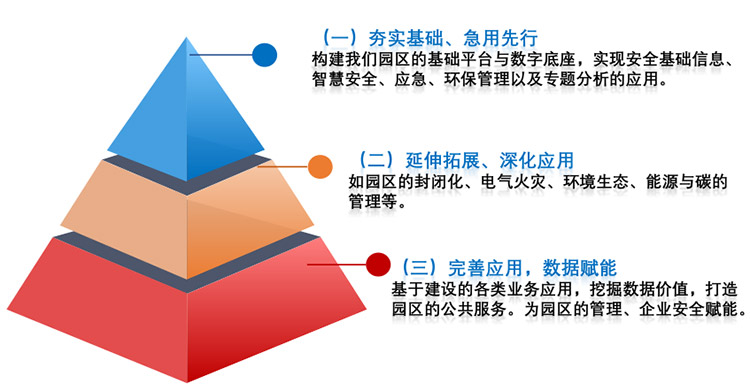 （一）夯实基础、急用先行
构建我们园区的基础平台与数字底座，实现安全基础信息、智慧安全、应急、环保管理以及专题分析的应用。

（二）延伸拓展、深化应用
如园区的封闭化、电气火灾、环境生态、能源与碳的管理等。

（三）完善应用，数据赋能
基于建设的各类业务应用，挖掘数据价值，打造园区的公共服务。为园区的管理、企业安全赋能。